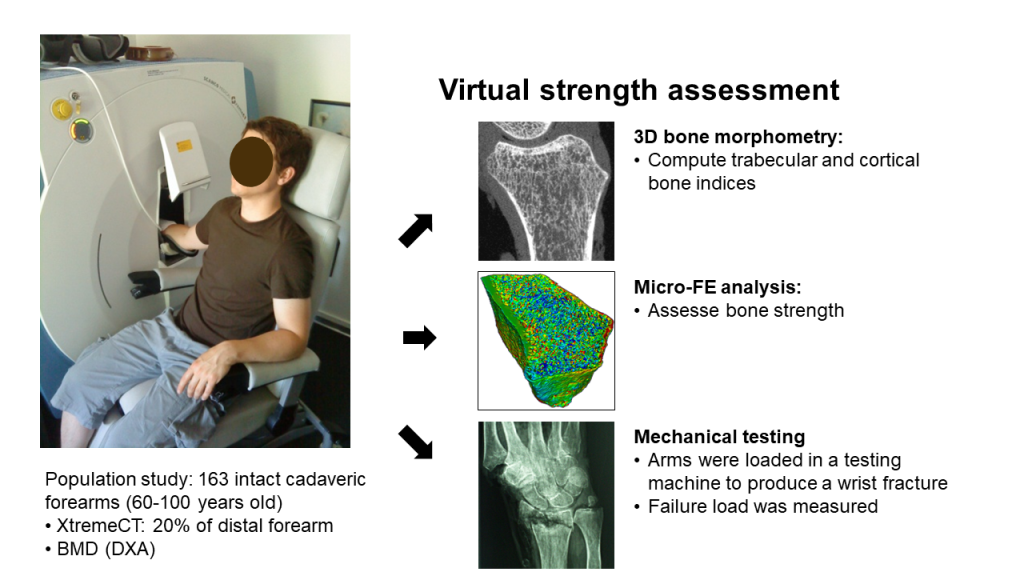 Virtual strength assessment

3D bone morphometry:
• Compute trabecular and cortical bone indices

Micro-FE analysis:
• Assesse bone strength

Mechanical testing
• Arms were loaded in a testing machine to produce a wrist fracture
• Failure load was measured

Population study: 163 intact cadaveric forearms (60-100 years old)
• XtremeCT: 20% of distal forearm
• BMD (DXA)